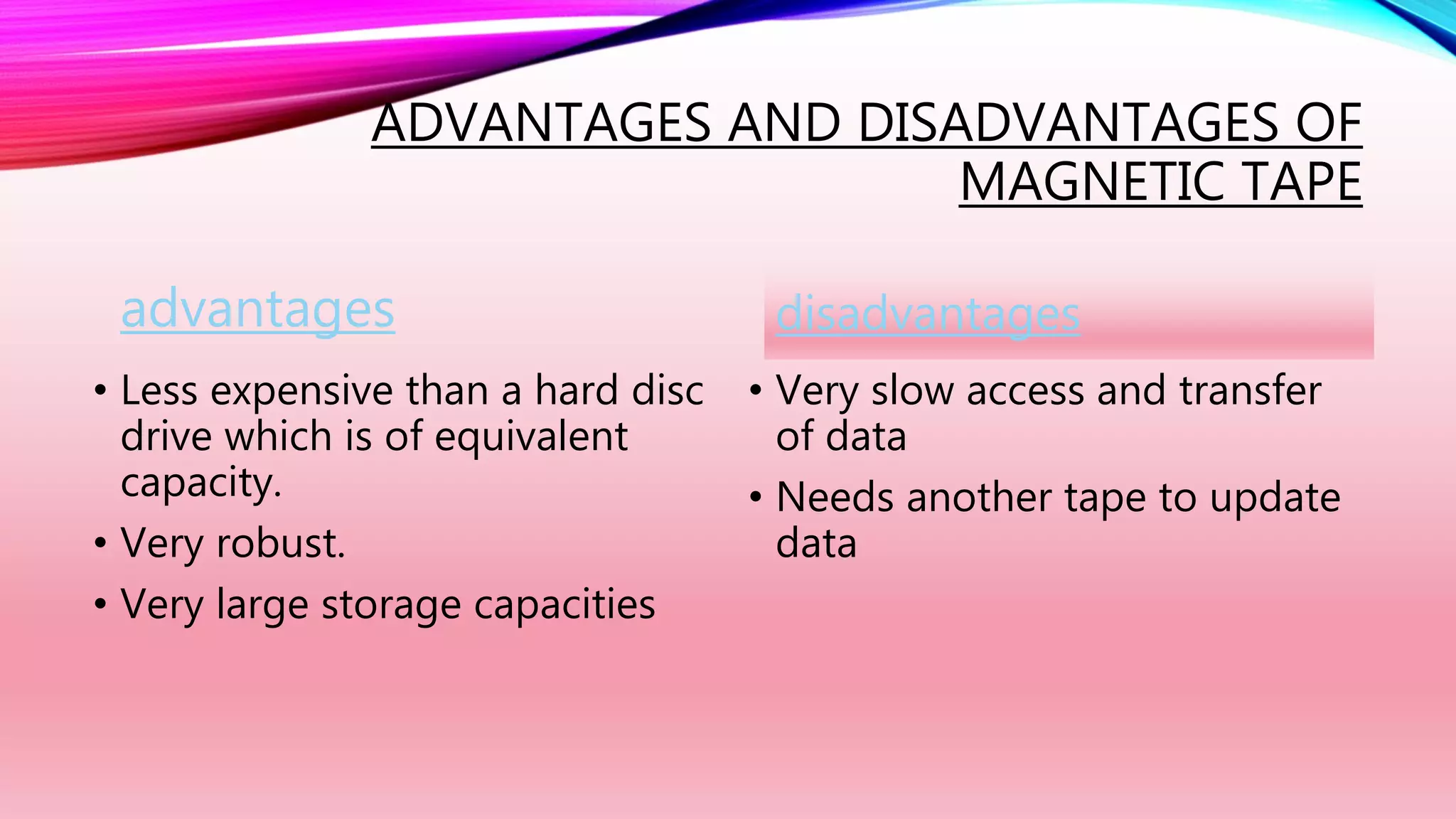 ADVANTAGES AND DISADVANTAGES OF MAGNETIC TAPE

advantages

• Less expensive than a hard disc drive which is of equivalent capacity.
• Very robust.
• Very large storage capacities

disadvantages

• Very slow access and transfer of data
• Needs another tape to update data